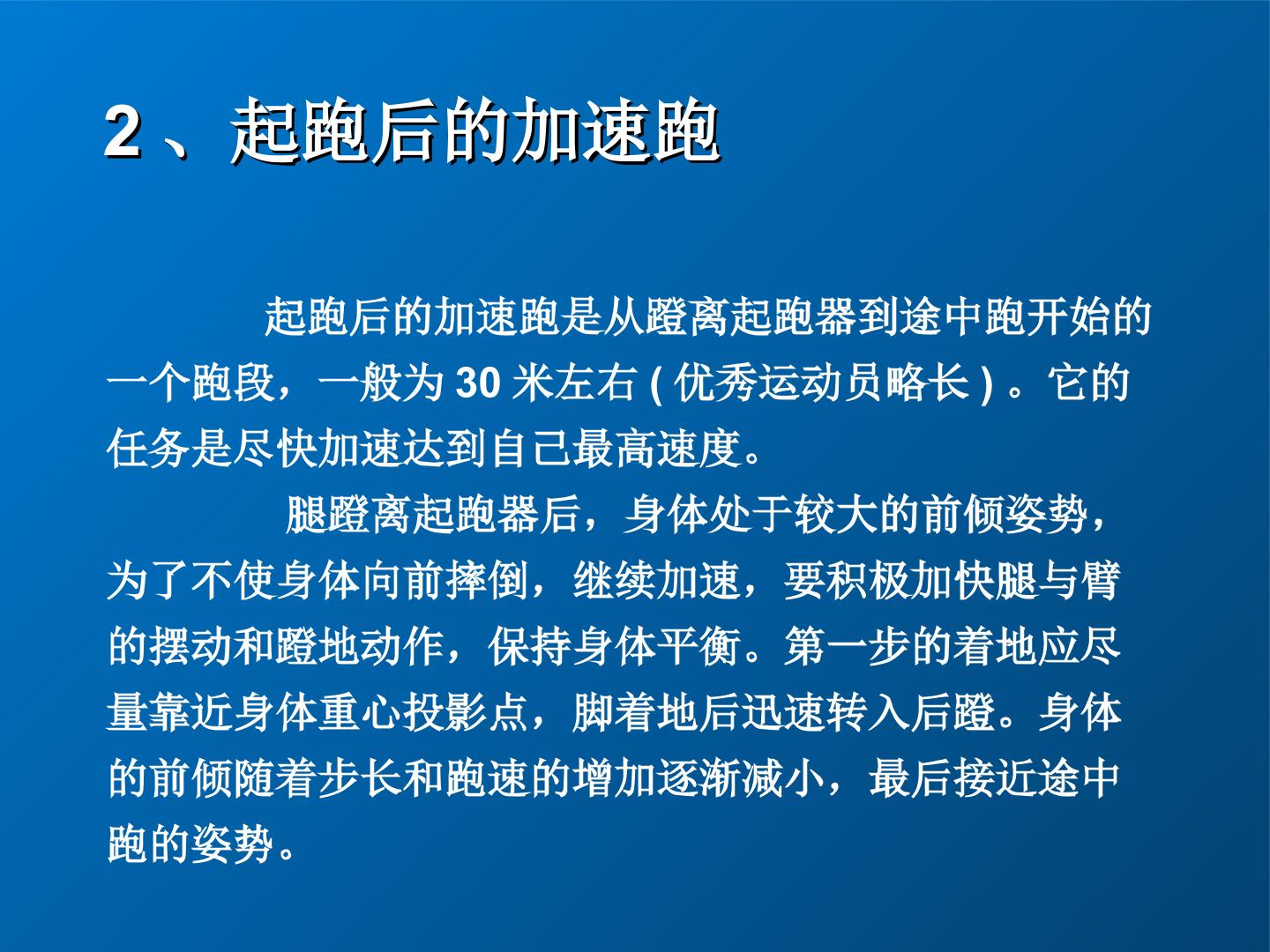 2、起跑后的加速跑

起跑后的加速跑是从蹬离起跑器到途中跑开始的一个跑段，一般为30米左右(优秀运动员略长)。它的任务是尽快加速达到自己最高速度。

腿蹬离起跑器后，身体处于较大的前倾姿势，为了不使身体向前摔倒，继续加速，要积极加快腿与臂的摆动和蹬地动作，保持身体平衡。第一步的着地应尽量靠近身体重心投影点，脚着地后迅速转入后蹬。身体的前倾随着步长和跑速的增加逐渐减小，最后接近途中跑的姿势。